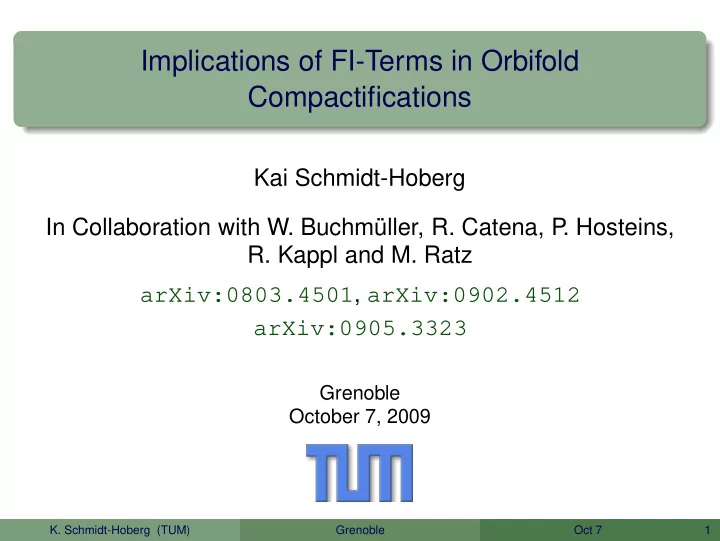 Implications of FI-Terms in Orbifold Compactifications

Kai Schmidt-Hoberg

In Collaboration with W. Buchmüller, R. Catena, P. Hosteins, R. Kappl and M. Ratz

arXiv:0803.4501, arXiv:0902.4512
arXiv:0905.3323

Grenoble
October 7, 2009

TUM

K. Schmidt-Hoberg (TUM) Grenoble Oct 7 1